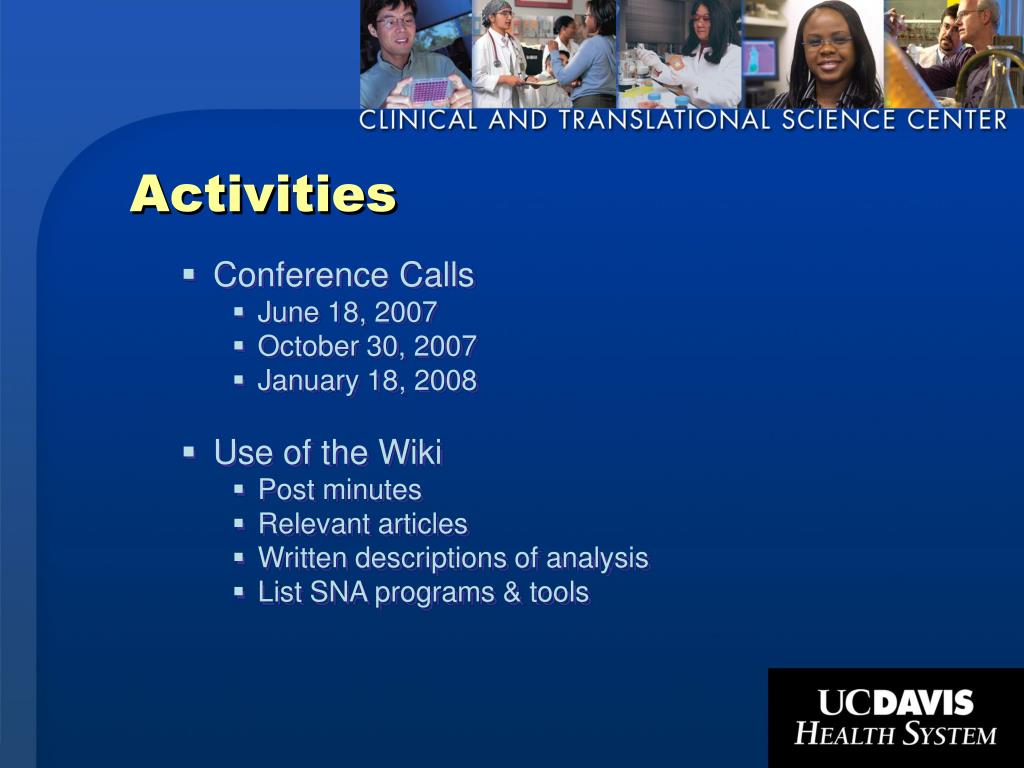 CLINICAL AND TRANSLATIONAL SCIENCE CENTER

Activities

- Conference Calls
  - June 18, 2007
  - October 30, 2007
  - January 18, 2008

- Use of the Wiki
  - Post minutes
  - Relevant articles
  - Written descriptions of analysis
  - List SNA programs & tools

UCDAVIS
HEALTH SYSTEM